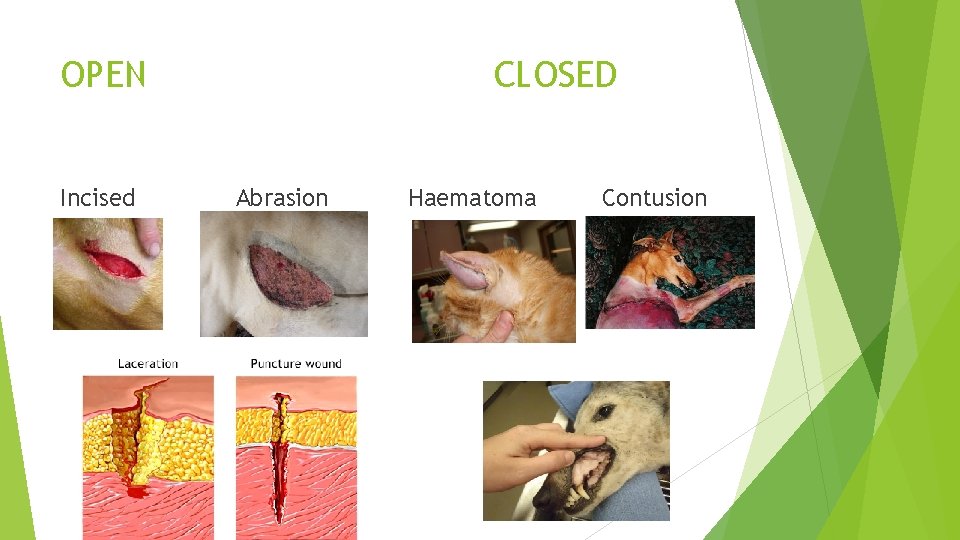 OPEN

CLOSED

Incised

Abrasion

Haematoma

Contusion

Laceration

Puncture wound